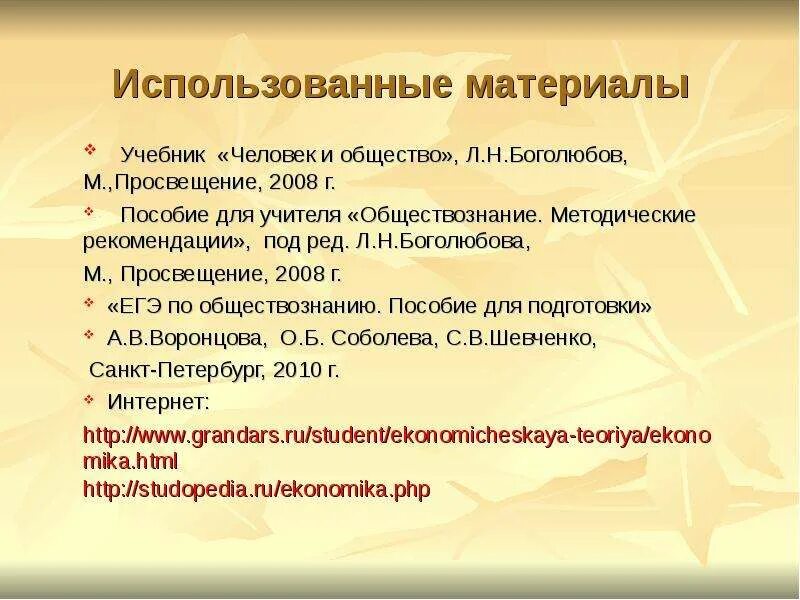 Использованные материалы

Учебник «Человек и общество», Л.Н.Боголюбов, М.,Просвещение, 2008 г.

Пособие для учителя «Обществознание. Методические рекомендации», под ред. Л.Н.Боголюбова,

М., Просвещение, 2008 г.

«ЕГЭ по обществознанию. Пособие для подготовки»

А.В.Воронцова, О.Б. Соболева, С.В.Шевченко,

Санкт-Петербург, 2010 г.

Интернет:

http://www.grandars.ru/student/ekonomicheskaya-teoriya/ekonomika.html
http://studopedia.ru/ekonomika.php